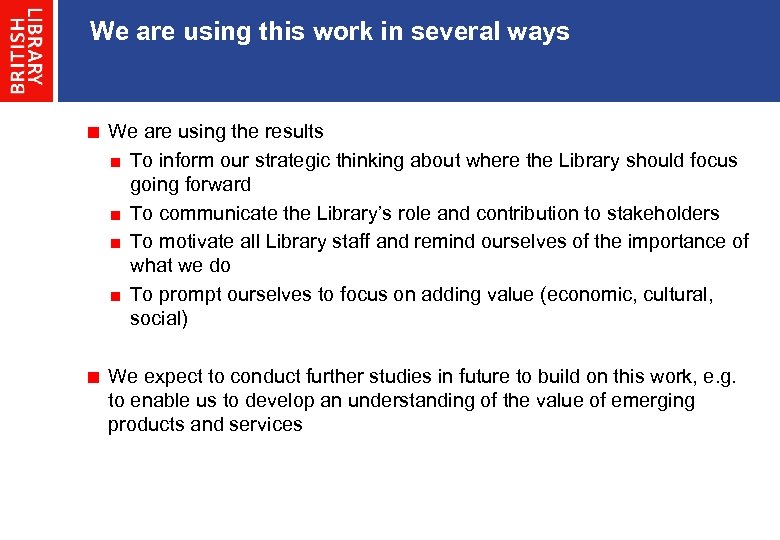 BRITISH LIBRARY

We are using this work in several ways

We are using the results

To inform our strategic thinking about where the Library should focus going forward

To communicate the Library's role and contribution to stakeholders

To motivate all Library staff and remind ourselves of the importance of what we do

To prompt ourselves to focus on adding value (economic, cultural, social)

We expect to conduct further studies in future to build on this work, e.g. to enable us to develop an understanding of the value of emerging products and services